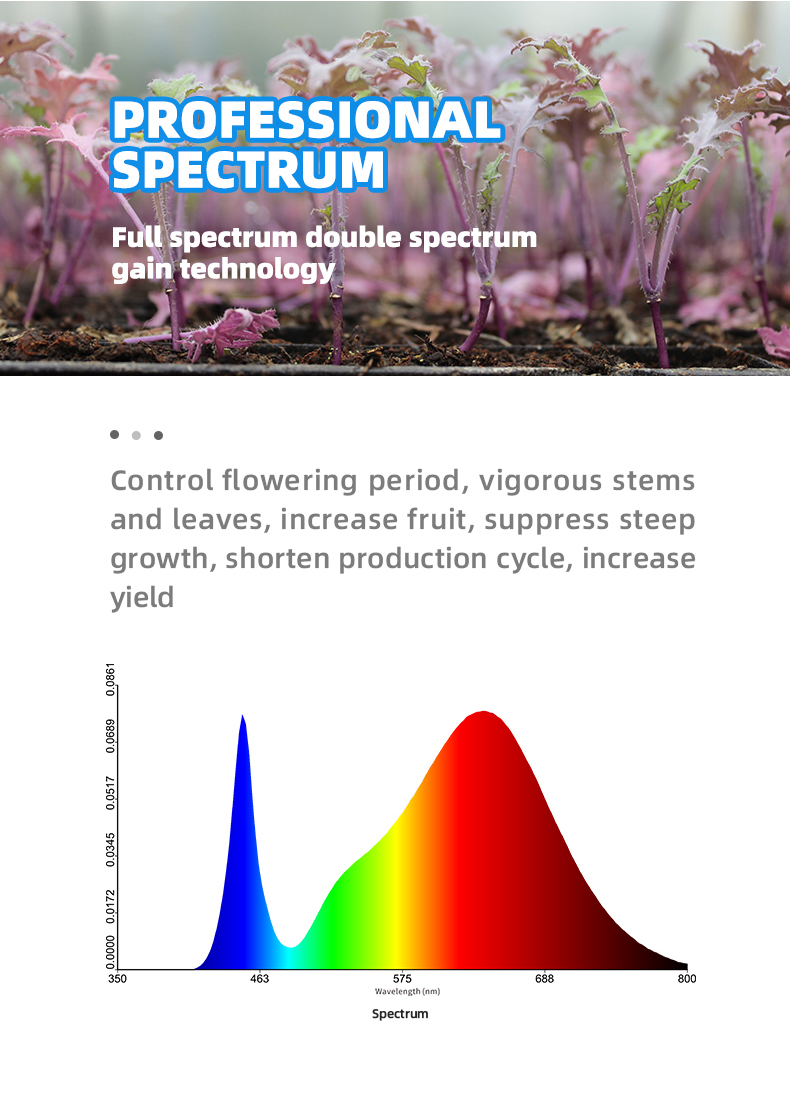 PROFESSIONAL SPECTRUM

Full spectrum double spectrum gain technology

Control flowering period, vigorous stems and leaves, increase fruit, suppress steep growth, shorten production cycle, increase yield

0.0861
0.0689
0.0517
0.0345
0.0172
0.0000

350 463 575 688 800
Wavelength (nm)

Spectrum